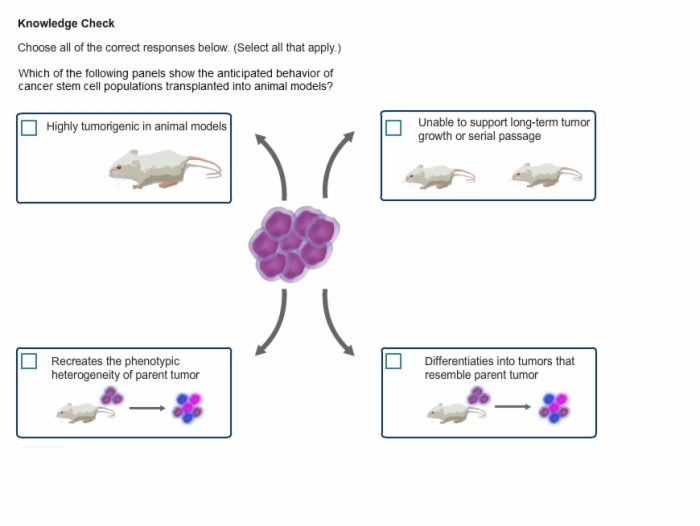 Knowledge Check

Choose all of the correct responses below. (Select all that apply.)

Which of the following panels show the anticipated behavior of cancer stem cell populations transplanted into animal models?

Highly tumorigenic in animal models

Unable to support long-term tumor growth or serial passage

Recreates the phenotypic heterogeneity of parent tumor

Differentiaties into tumors that resemble parent tumor